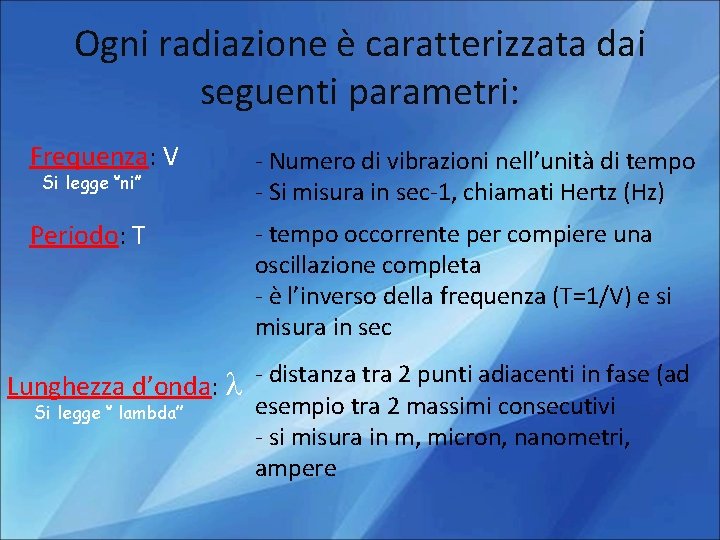 Ogni radiazione è caratterizzata dai seguenti parametri:

Frequenza: V
Si legge "ni"

- Numero di vibrazioni nell'unità di tempo
- Si misura in sec-1, chiamati Hertz (Hz)

Periodo: T

- tempo occorrente per compiere una oscillazione completa
- è l'inverso della frequenza (T=1/V) e si misura in sec

Lunghezza d'onda: $\lambda$
Si legge " lambda"

- distanza tra 2 punti adiacenti in fase (ad esempio tra 2 massimi consecutivi
- si misura in m, micron, nanometri, ampere